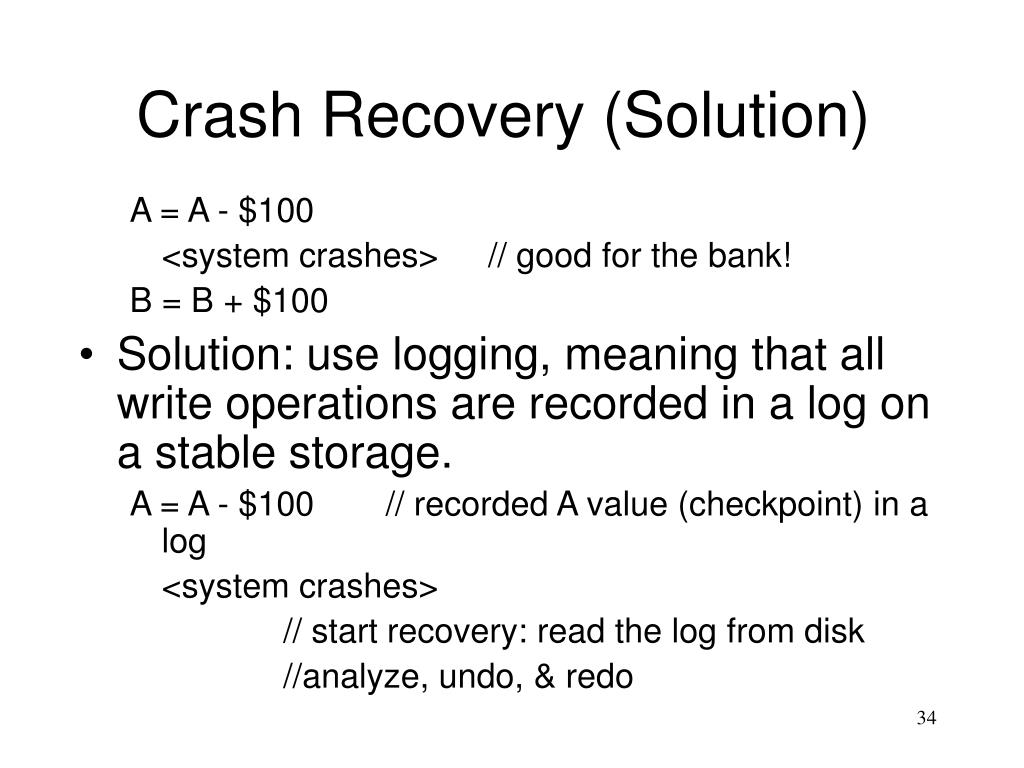 Crash Recovery (Solution)

A = A - \$100
<system crashes> // good for the bank!
B = B + \$100

• Solution: use logging, meaning that all write operations are recorded in a log on a stable storage.

A = A - \$100 // recorded A value (checkpoint) in a log
<system crashes>
// start recovery: read the log from disk
//analyze, undo, & redo

34